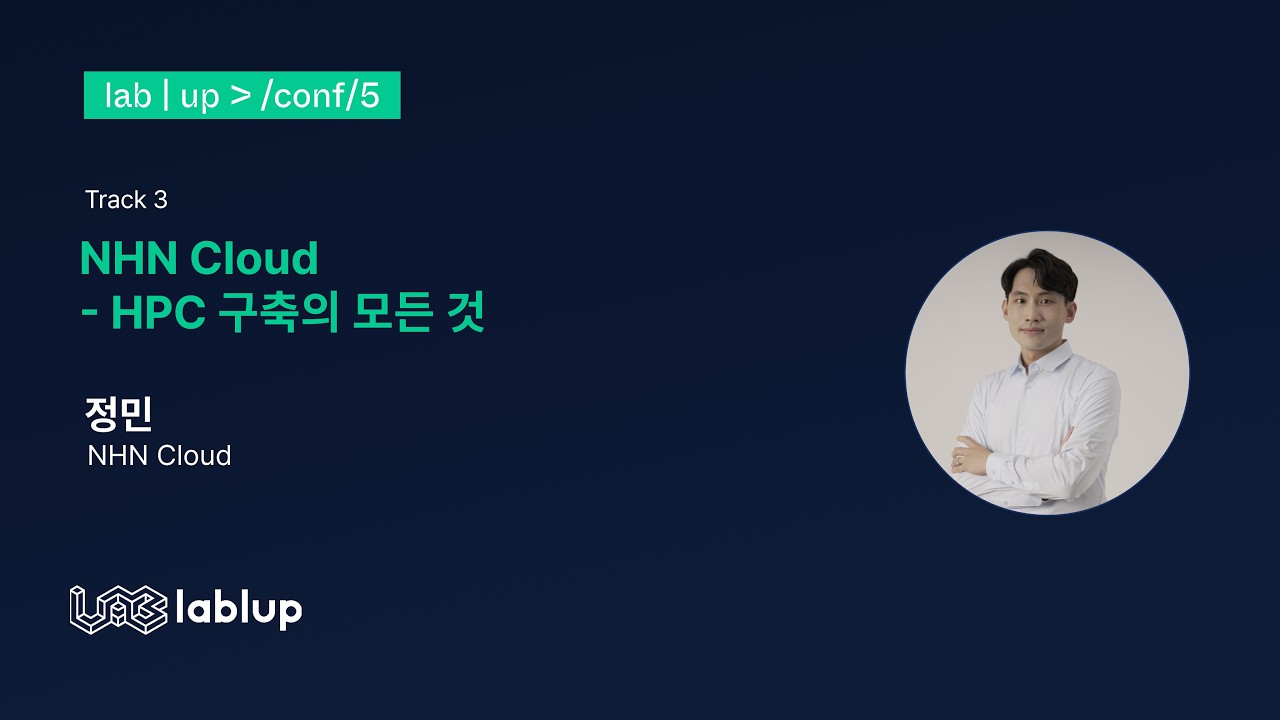 lab | up > /conf/5

Track 3

NHN Cloud
- HPC 구축의 모든 것

정민
NHN Cloud

lablup